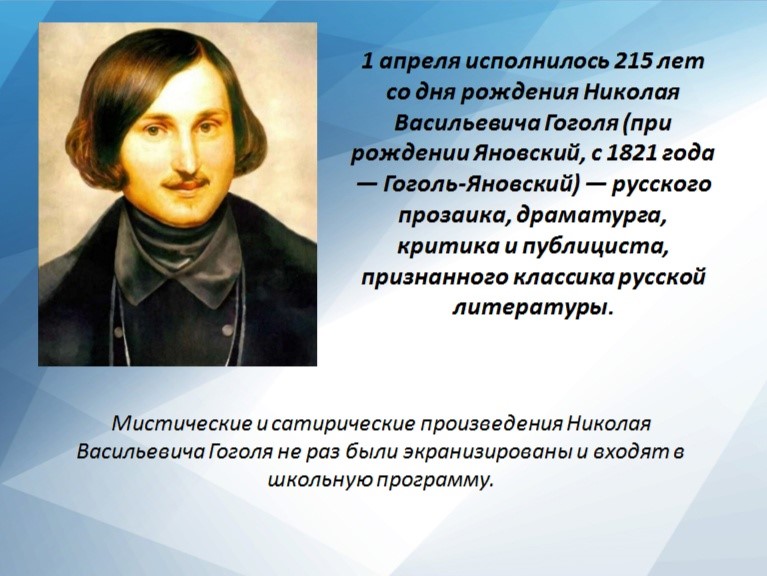 1 апреля исполнилось 215 лет со дня рождения Николая Васильевича Гоголя (при рождении Яновский, с 1821 года — Гоголь-Яновский) — русского прозаика, драматурга, критика и публициста, признанного классика русской литературы.

Мистические и сатирические произведения Николая Васильевича Гоголя не раз были экранизированы и входят в школьную программу.